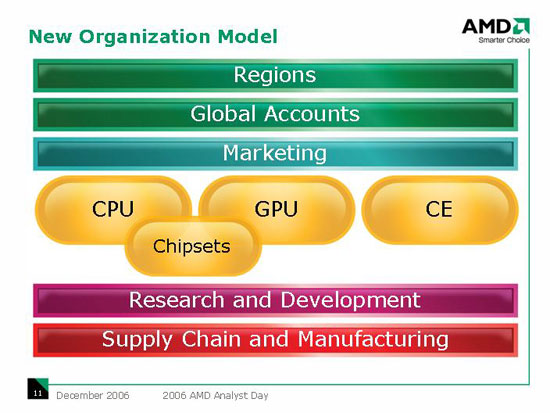 New Organization Model

AMD
Smarter Choice

Regions

Global Accounts

Marketing

CPU

GPU

CE

Chipsets

Research and Development

Supply Chain and Manufacturing

11 December 2006 2006 AMD Analyst Day